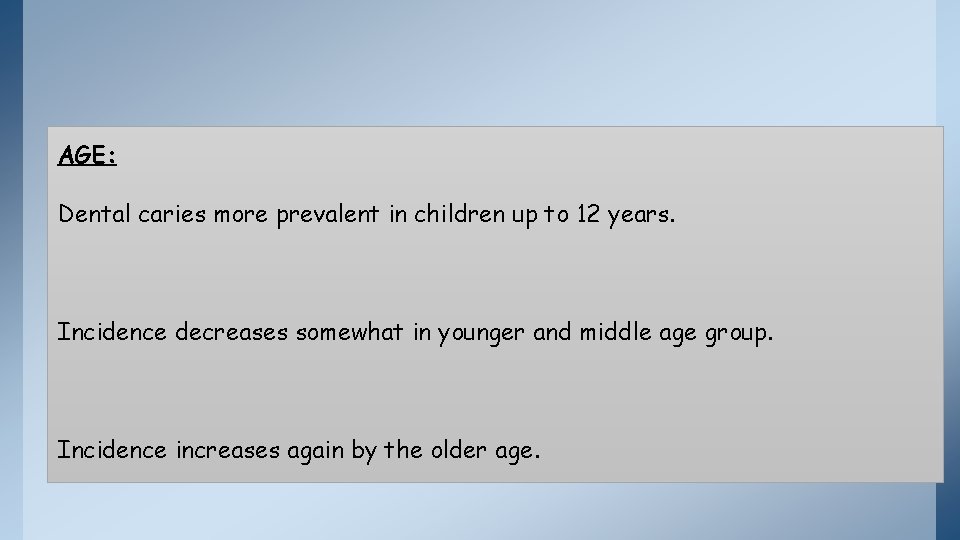 AGE:

Dental caries more prevalent in children up to 12 years.

Incidence decreases somewhat in younger and middle age group.

Incidence increases again by the older age.